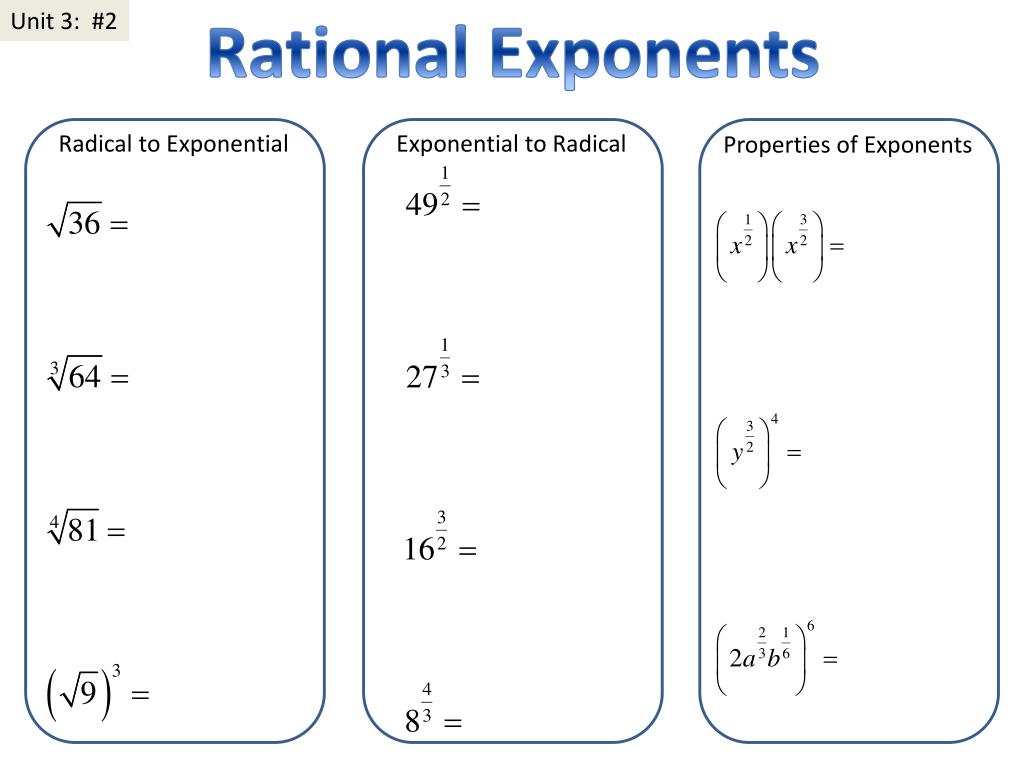 Unit 3: #2

Rational Exponents

Radical to Exponential

$\sqrt{36} =$

$\sqrt[3]{64} =$

$\sqrt[4]{81} =$

$\left(\sqrt{9}\right)^3 =$

Exponential to Radical

$49^{\frac{1}{2}} =$

$27^{\frac{1}{3}} =$

$16^{\frac{3}{2}} =$

$8^{\frac{4}{3}} =$

Properties of Exponents

$\left(x^{\frac{1}{2}}\right)\left(x^{\frac{3}{2}}\right) =$

$\left(y^{\frac{3}{2}}\right)^4 =$

$\left(2a^{\frac{2}{3}}b^{\frac{1}{6}}\right)^6 =$